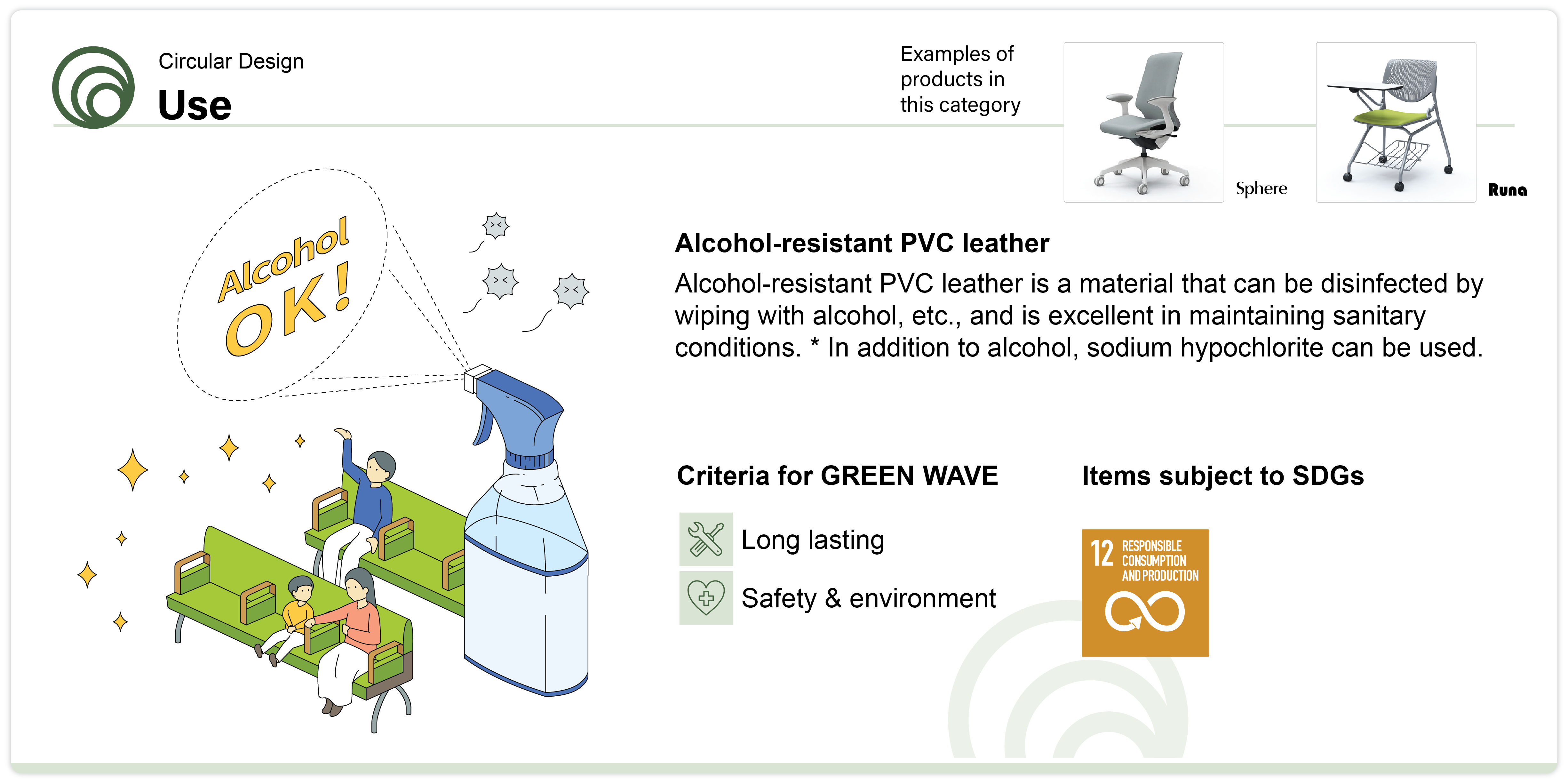 Circular Design
Use

Examples of products in this category

Sphere

Runa

Alcohol OK!

Alcohol-resistant PVC leather

Alcohol-resistant PVC leather is a material that can be disinfected by wiping with alcohol, etc., and is excellent in maintaining sanitary conditions. * In addition to alcohol, sodium hypochlorite can be used.

Criteria for GREEN WAVE

Long lasting

Safety & environment

Items subject to SDGs

12 RESPONSIBLE CONSUMPTION AND PRODUCTION